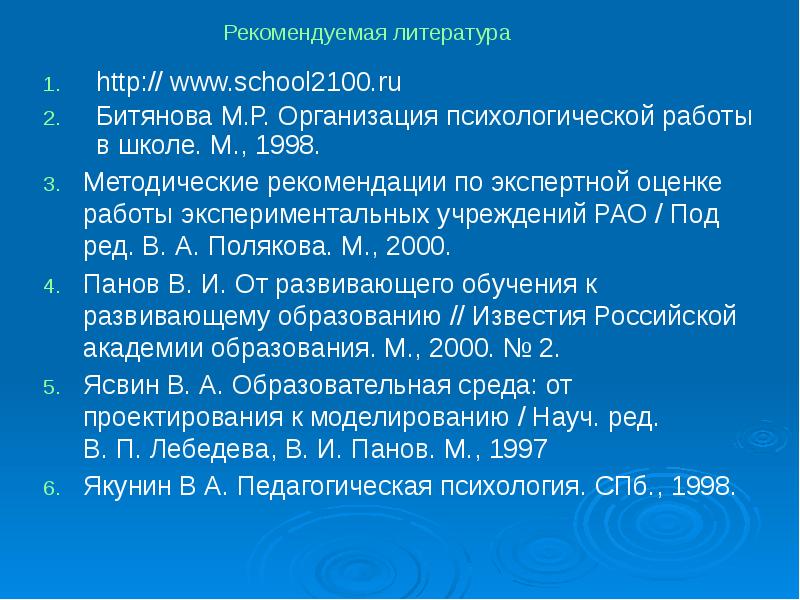 Рекомендуемая литература

1. http:// www.school2100.ru
2. Битянова М.Р. Организация психологической работы в школе. М., 1998.
3. Методические рекомендации по экспертной оценке работы экспериментальных учреждений РАО / Под ред. В. А. Полякова. М., 2000.
4. Панов В. И. От развивающего обучения к развивающему образованию // Известия Российской академии образования. М., 2000. № 2.
5. Ясвин В. А. Образовательная среда: от проектирования к моделированию / Науч. ред. В. П. Лебедева, В. И. Панов. М., 1997
6. Якунин В А. Педагогическая психология. СПб., 1998.